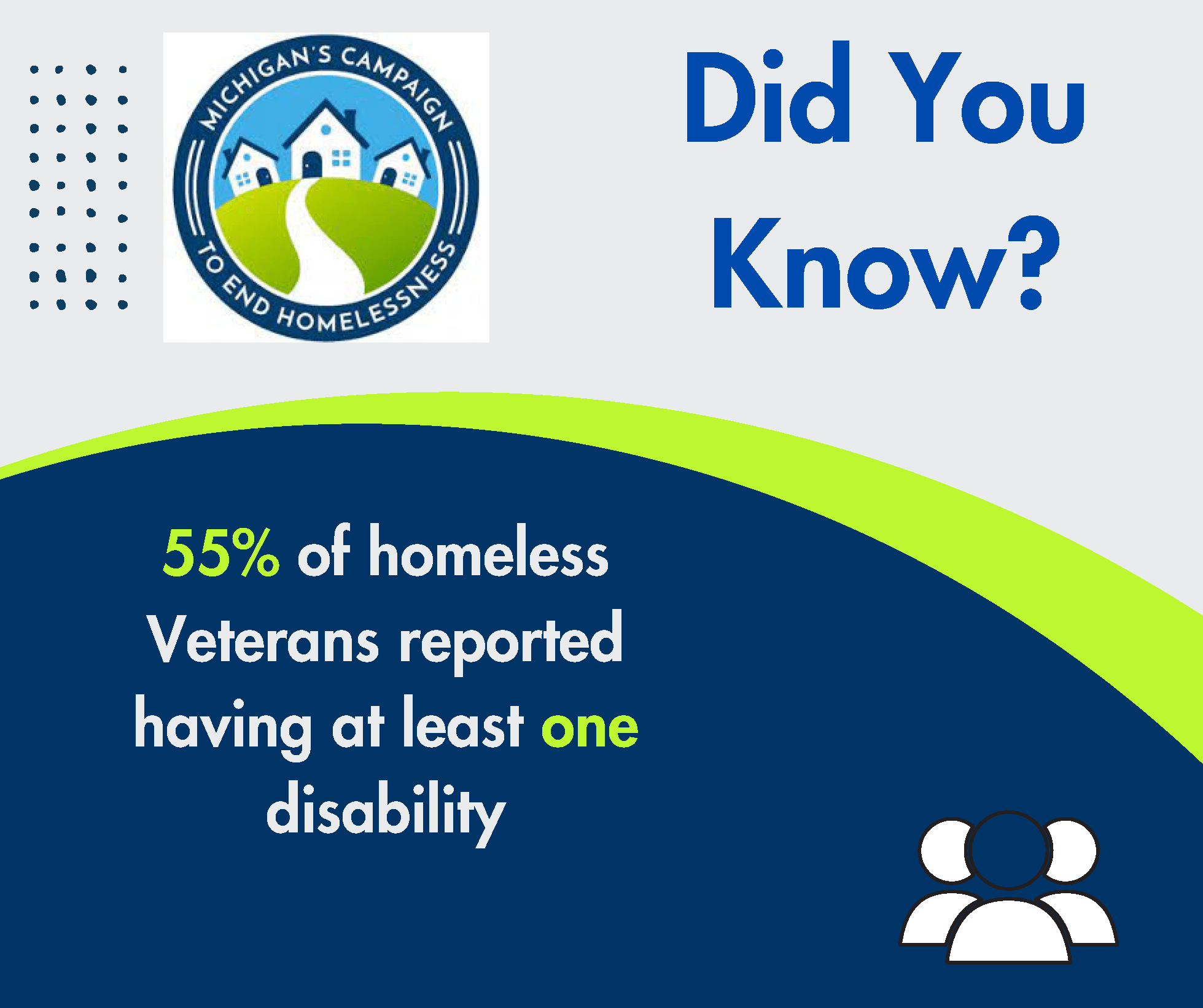 MICHIGAN'S CAMPAIGN TO END HOMELESSNESS

Did You Know?

55% of homeless Veterans reported having at least one disability